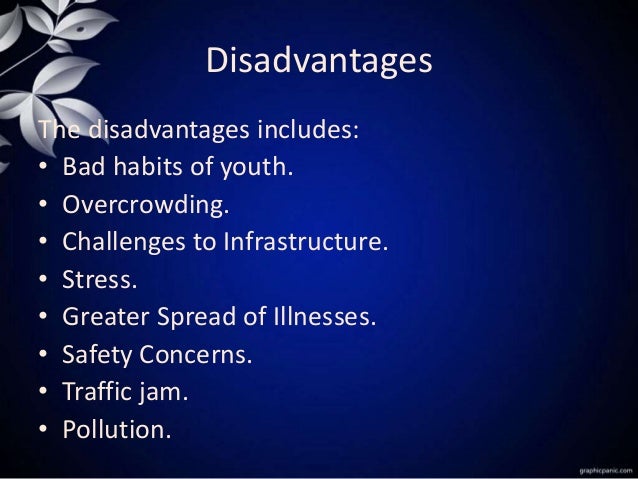 Disadvantages

The disadvantages includes:
• Bad habits of youth.
• Overcrowding.
• Challenges to Infrastructure.
• Stress.
• Greater Spread of Illnesses.
• Safety Concerns.
• Traffic jam.
• Pollution.

graphicpanic.com